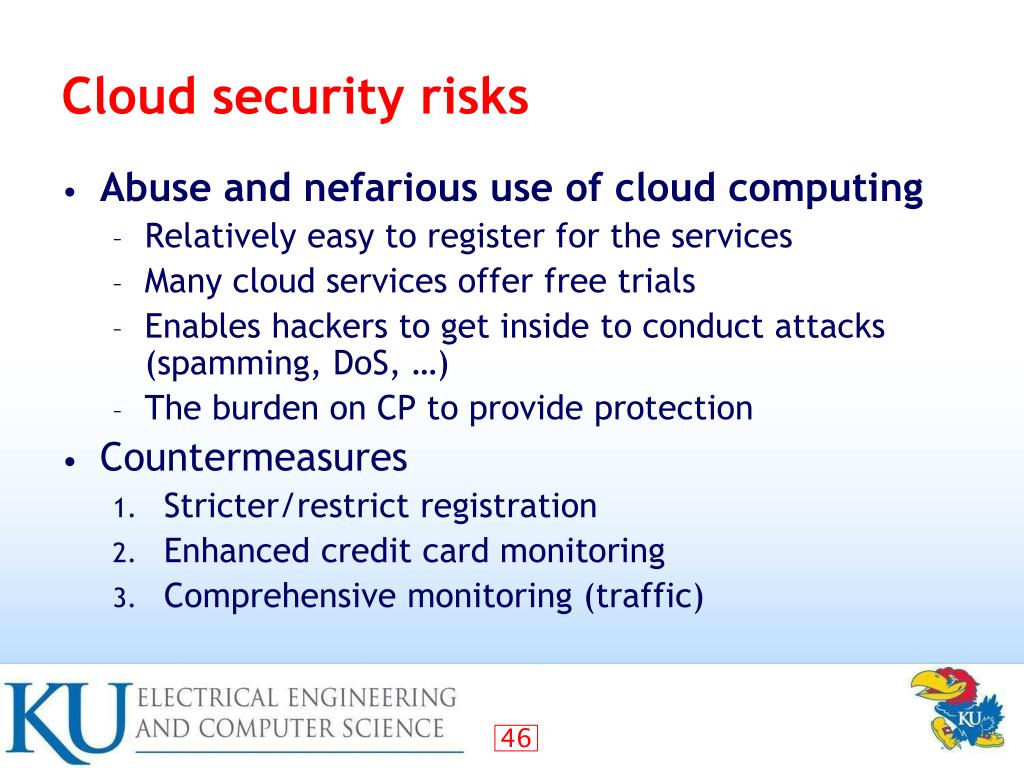 Cloud security risks

• Abuse and nefarious use of cloud computing
  – Relatively easy to register for the services
  – Many cloud services offer free trials
  – Enables hackers to get inside to conduct attacks (spamming, DoS, …)
  – The burden on CP to provide protection
• Countermeasures
  1. Stricter/restrict registration
  2. Enhanced credit card monitoring
  3. Comprehensive monitoring (traffic)

KU ELECTRICAL ENGINEERING AND COMPUTER SCIENCE

46

KU